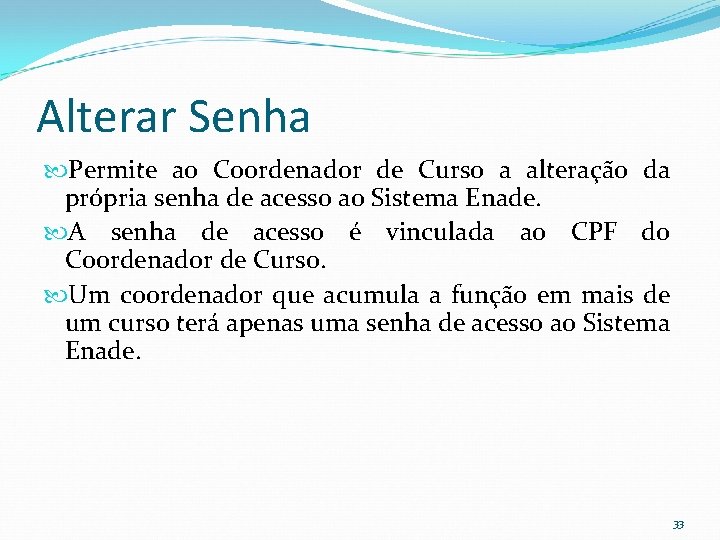 Alterar Senha

Permite ao Coordenador de Curso a alteração da própria senha de acesso ao Sistema Enade.

A senha de acesso é vinculada ao CPF do Coordenador de Curso.

Um coordenador que acumula a função em mais de um curso terá apenas uma senha de acesso ao Sistema Enade.

33